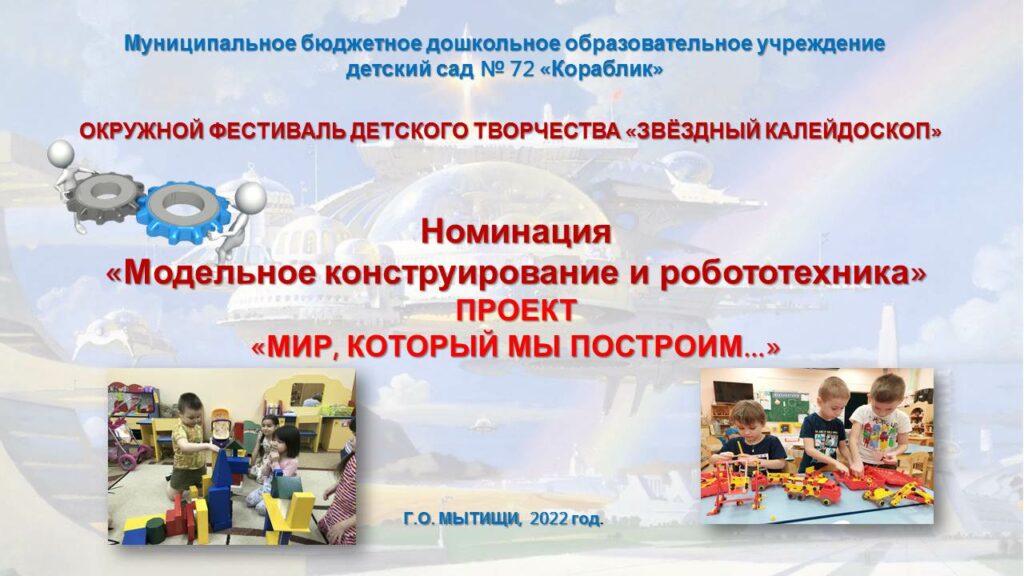 Муниципальное бюджетное дошкольное образовательное учреждение детский сад № 72 «Кораблик»

ОКРУЖНОЙ ФЕСТИВАЛЬ ДЕТСКОГО ТВОРЧЕСТВА «ЗВЁЗДНЫЙ КАЛЕЙДОСКОП»

Номинация
«Модельное конструирование и робототехника»
ПРОЕКТ
«МИР, КОТОРЫЙ МЫ ПОСТРОИМ...»

Г.О. МЫТИЩИ, 2022 год.